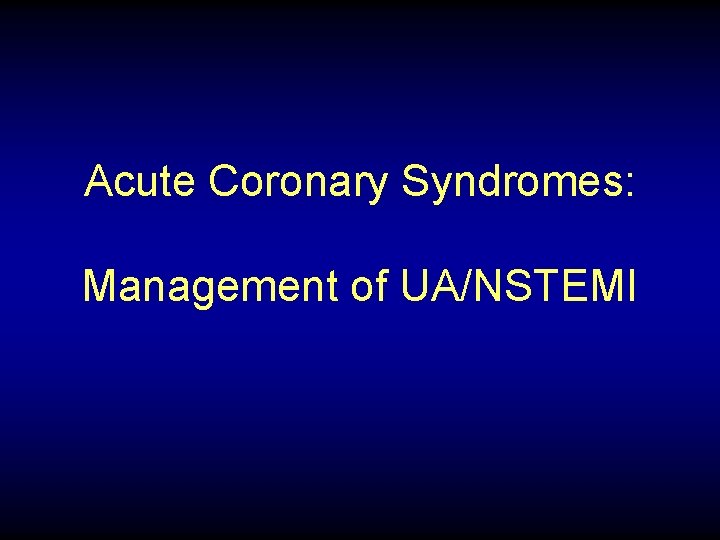 Acute Coronary Syndromes:

Management of UA/NSTEMI